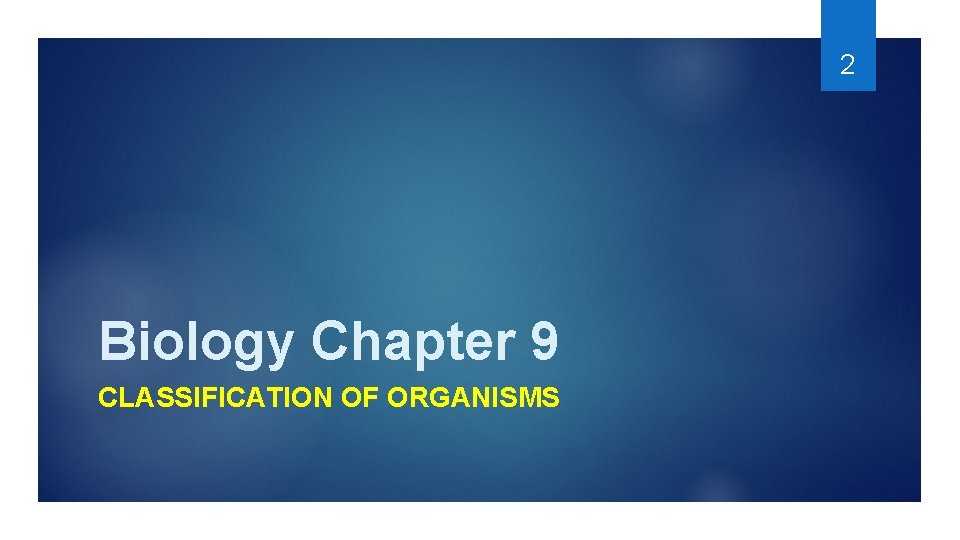 2

Biology Chapter 9

CLASSIFICATION OF ORGANISMS